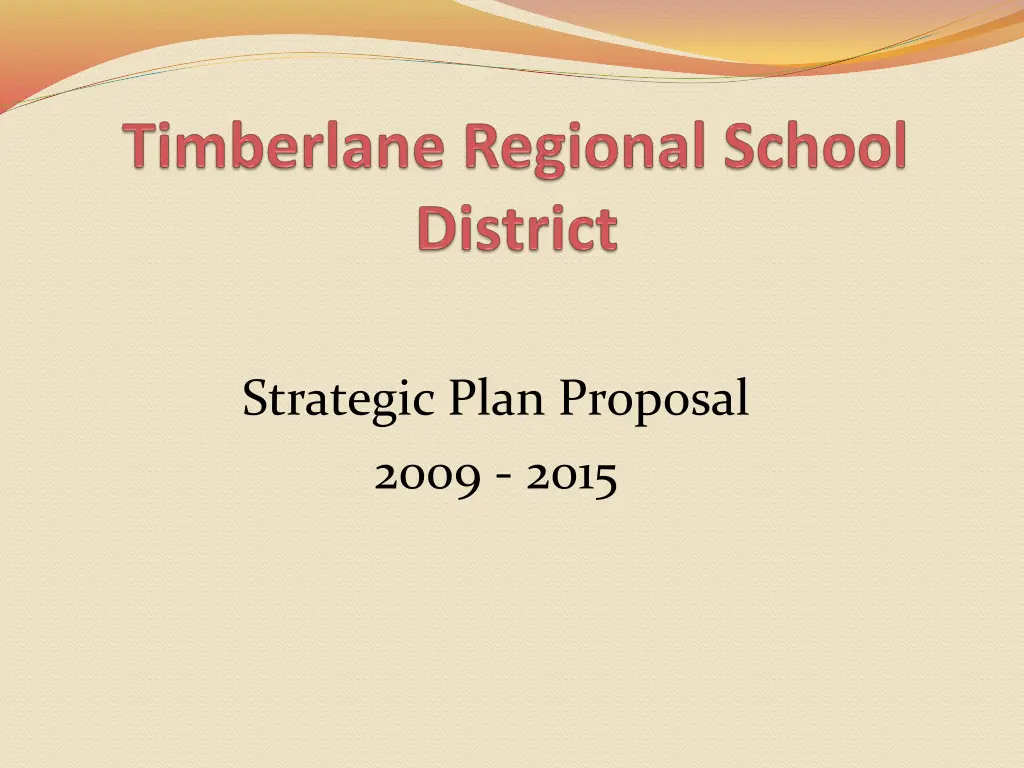 Timberlane Regional School District

Strategic Plan Proposal
2009 - 2015